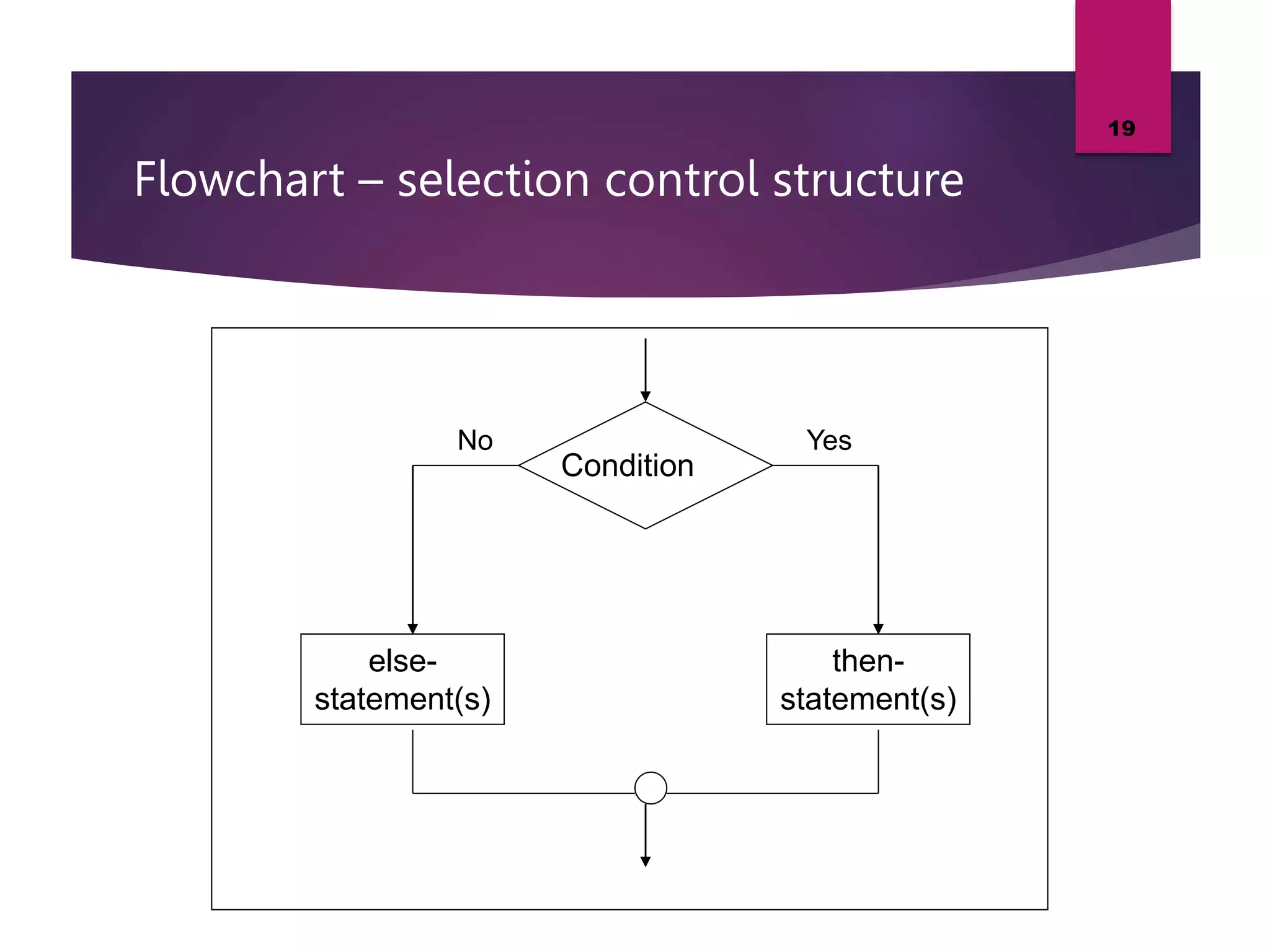 19

Flowchart – selection control structure

No

Condition

Yes

else-statement(s)

then-statement(s)